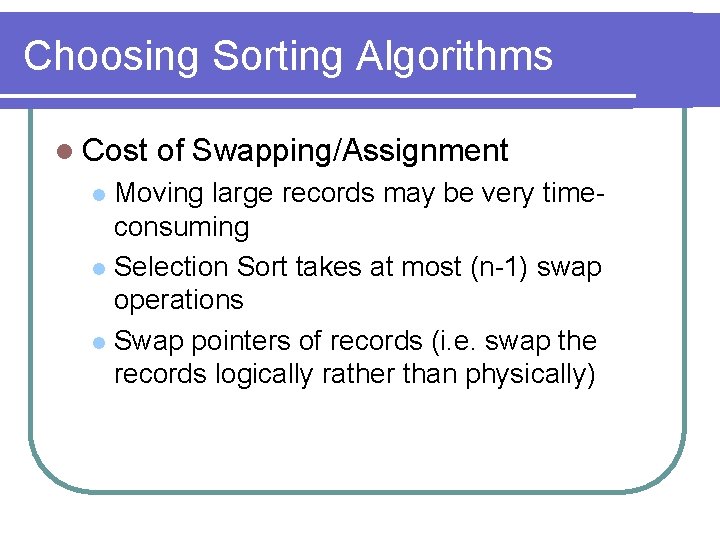 Choosing Sorting Algorithms

Cost of Swapping/Assignment

Moving large records may be very time-consuming

Selection Sort takes at most (n-1) swap operations

Swap pointers of records (i.e. swap the records logically rather than physically)